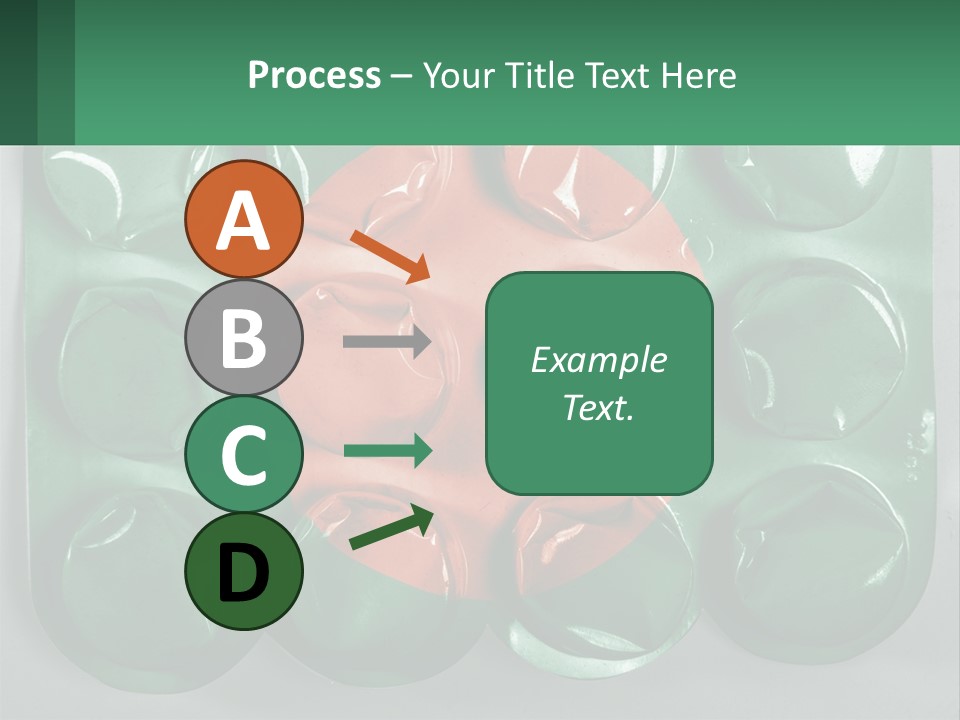 Process – Your Title Text Here

A

B

C

D

Example Text.